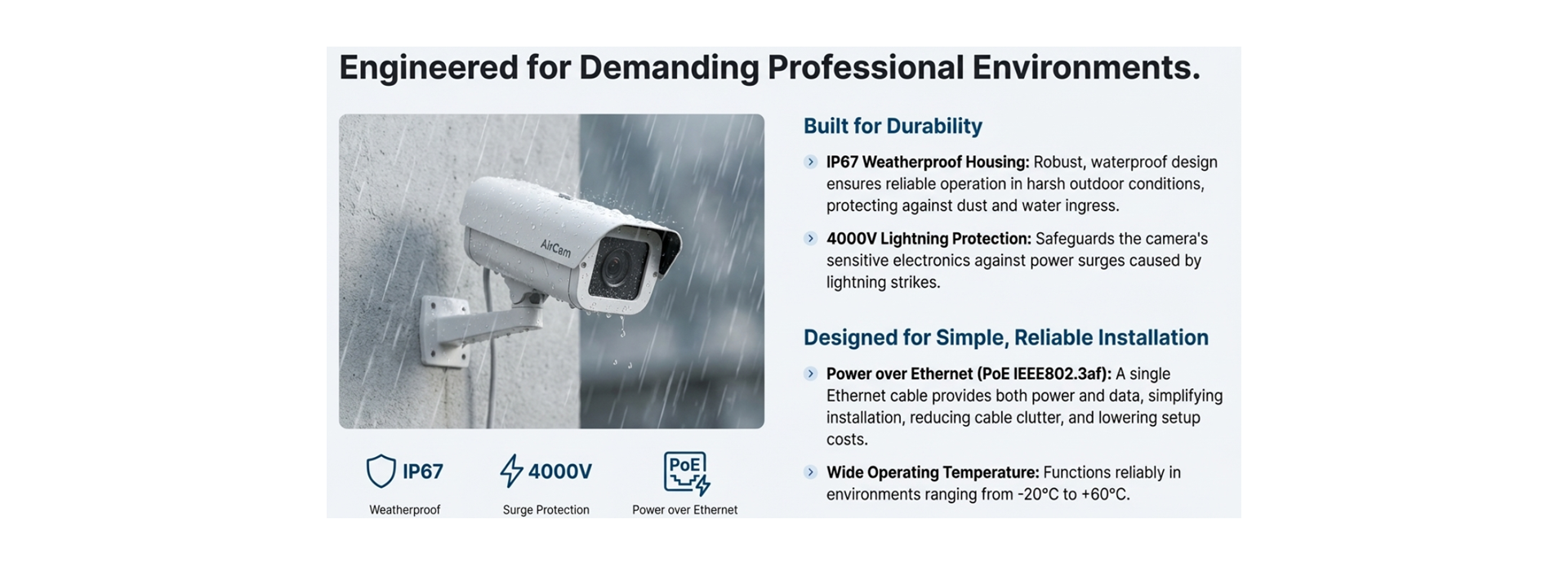 Engineered for Demanding Professional Environments.

AirCam

IP67
Weatherproof

4000V
Surge Protection

PoE
Power over Ethernet

Built for Durability

IP67 Weatherproof Housing: Robust, waterproof design ensures reliable operation in harsh outdoor conditions, protecting against dust and water ingress.

4000V Lightning Protection: Safeguards the camera's sensitive electronics against power surges caused by lightning strikes.

Designed for Simple, Reliable Installation

Power over Ethernet (PoE IEEE802.3af): A single Ethernet cable provides both power and data, simplifying installation, reducing cable clutter, and lowering setup costs.

Wide Operating Temperature: Functions reliably in environments ranging from -20°C to +60°C.